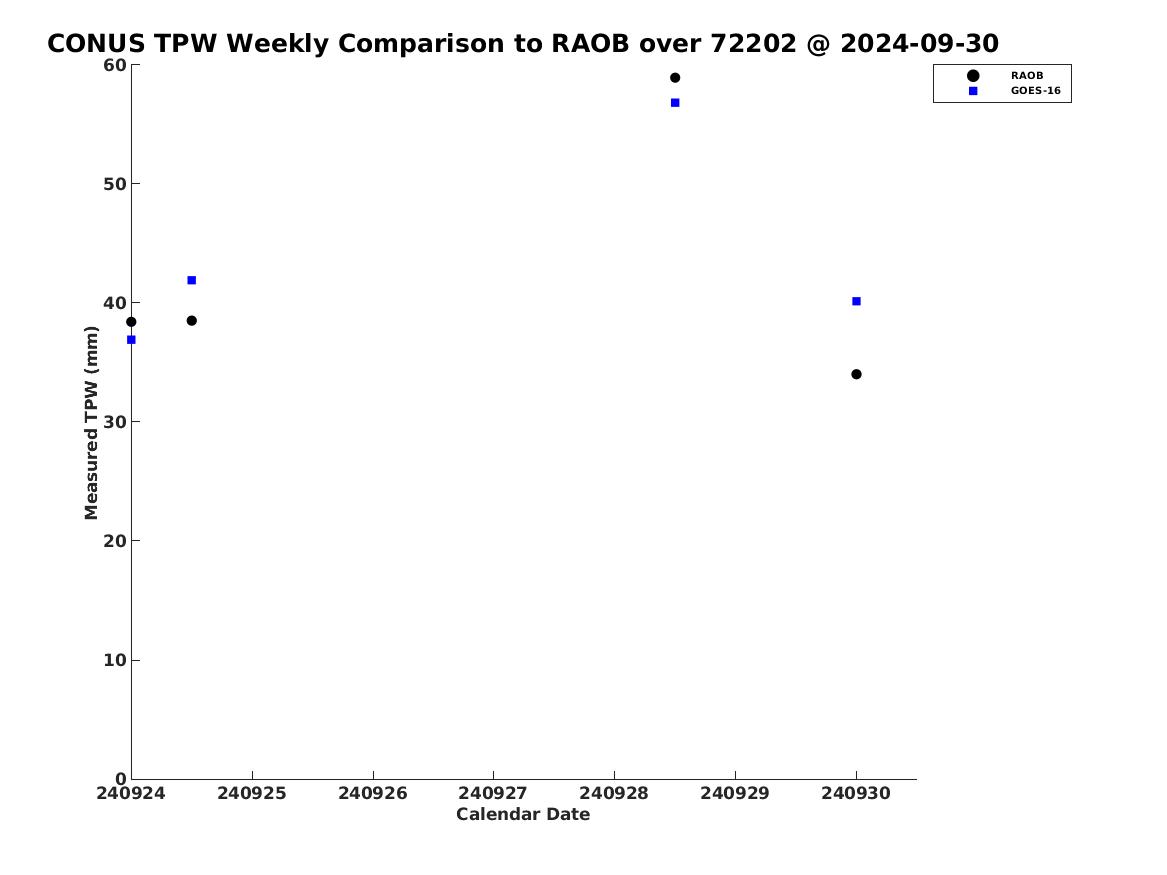 CONUS TPW Weekly Comparison to RAOB over 72202 @ 2024-09-30

RAOB
GOES-16

Measured TPW (mm)

60
50
40
30
20
10
0

240924
240925
240926
240927
240928
240929
240930

Calendar Date